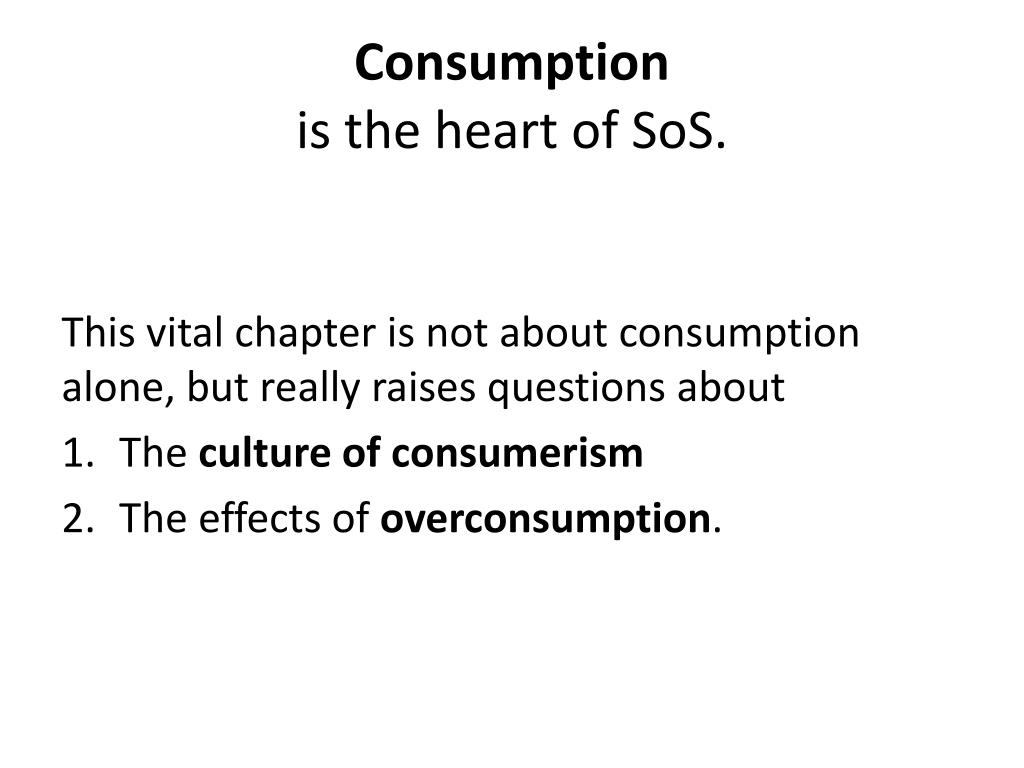 Consumption
is the heart of SoS.

This vital chapter is not about consumption alone, but really raises questions about

1. The culture of consumerism
2. The effects of overconsumption.